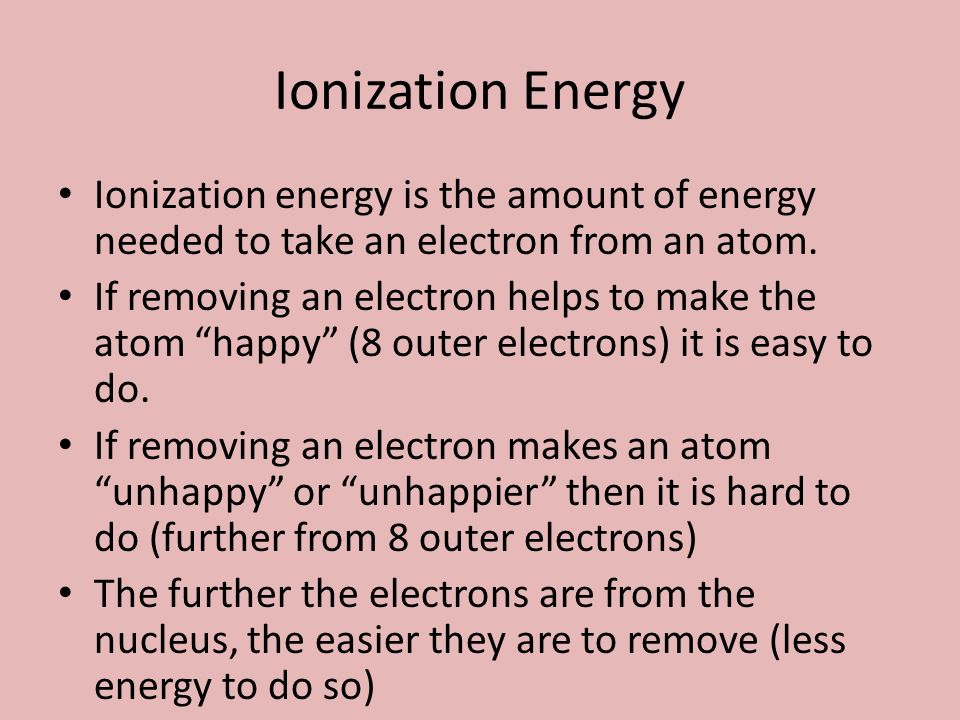 Ionization Energy

• Ionization energy is the amount of energy needed to take an electron from an atom.

• If removing an electron helps to make the atom “happy” (8 outer electrons) it is easy to do.

• If removing an electron makes an atom “unhappy” or “unhappier” then it is hard to do (further from 8 outer electrons)

• The further the electrons are from the nucleus, the easier they are to remove (less energy to do so)